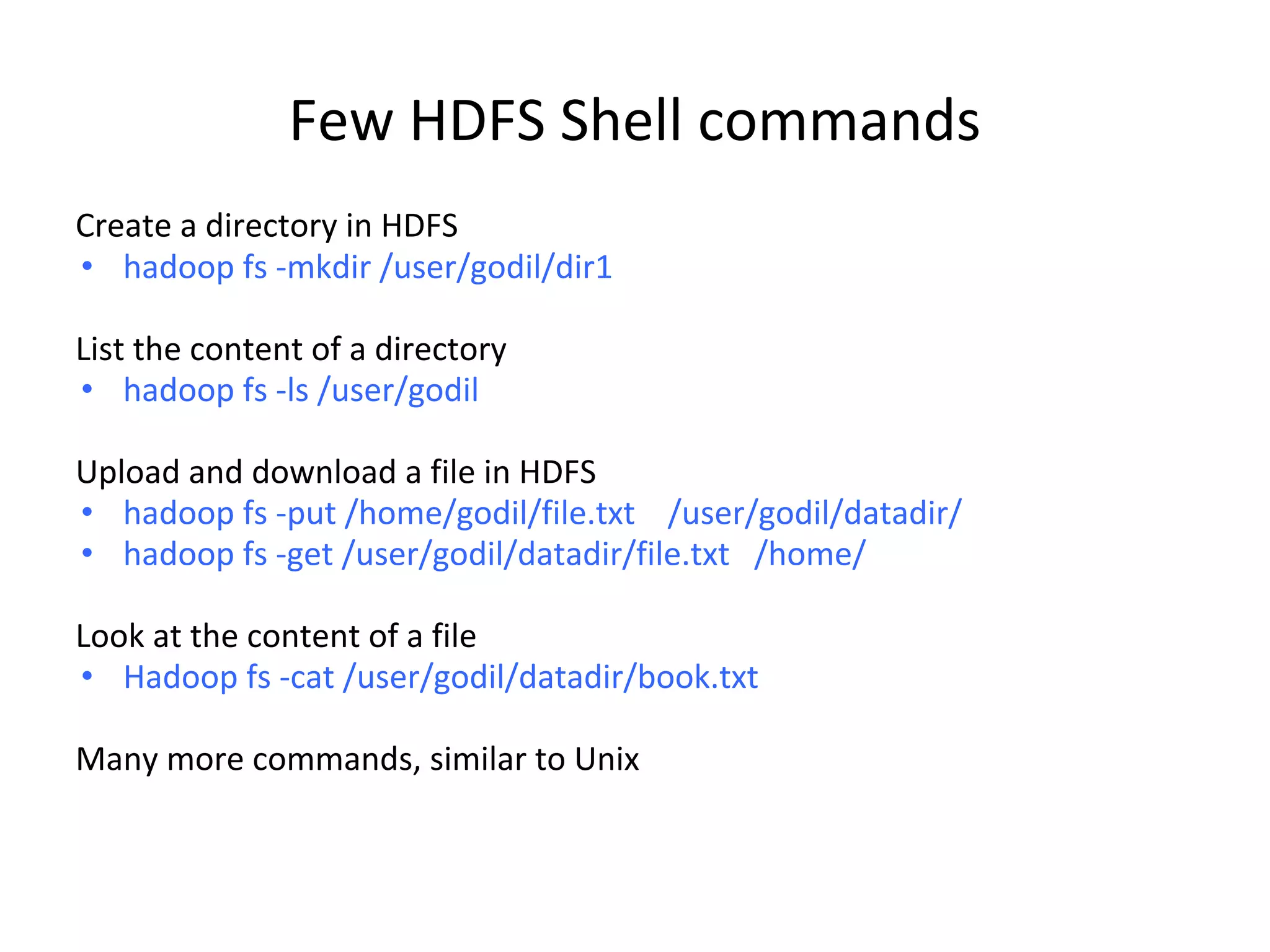 Few HDFS Shell commands

Create a directory in HDFS
• hadoop fs -mkdir /user/godil/dir1

List the content of a directory
• hadoop fs -ls /user/godil

Upload and download a file in HDFS
• hadoop fs -put /home/godil/file.txt /user/godil/datadir/
• hadoop fs -get /user/godil/datadir/file.txt /home/

Look at the content of a file
• Hadoop fs -cat /user/godil/datadir/book.txt

Many more commands, similar to Unix